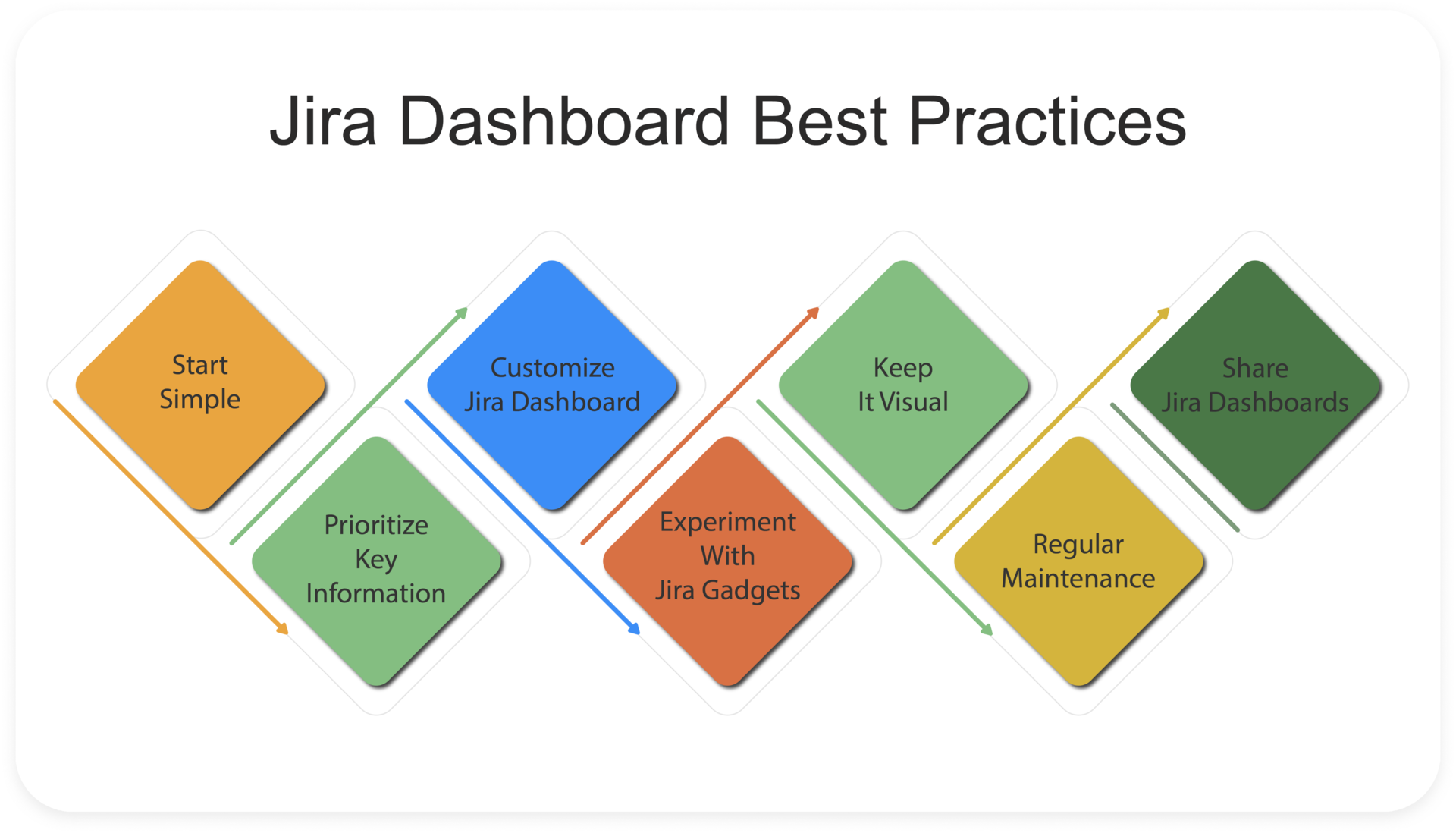 Jira Dashboard Best Practices

Start Simple

Prioritize Key Information

Customize Jira Dashboard

Experiment With Jira Gadgets

Keep It Visual

Regular Maintenance

Share Jira Dashboards